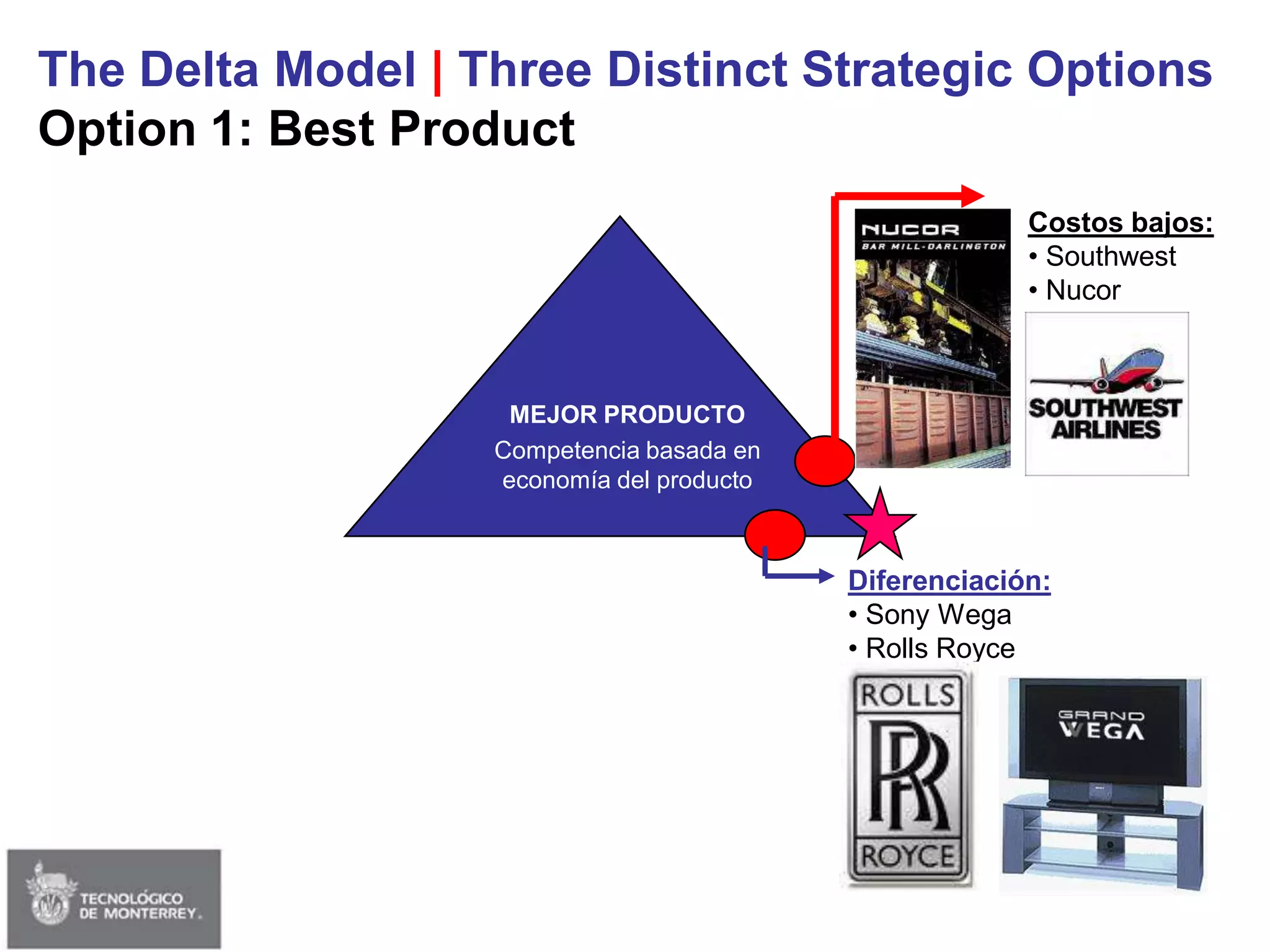 The Delta Model | Three Distinct Strategic Options
Option 1: Best Product

MEJOR PRODUCTO
Competencia basada en economía del producto

NUCOR
BAR MILL-DARLINGTON

Costos bajos:
• Southwest
• Nucor

SOUTHWEST AIRLINES

Diferenciación:
• Sony Wega
• Rolls Royce

ROLLS
RR
ROYCE

GRAND WEGA

TECNOLÓGICO DE MONTERREY.